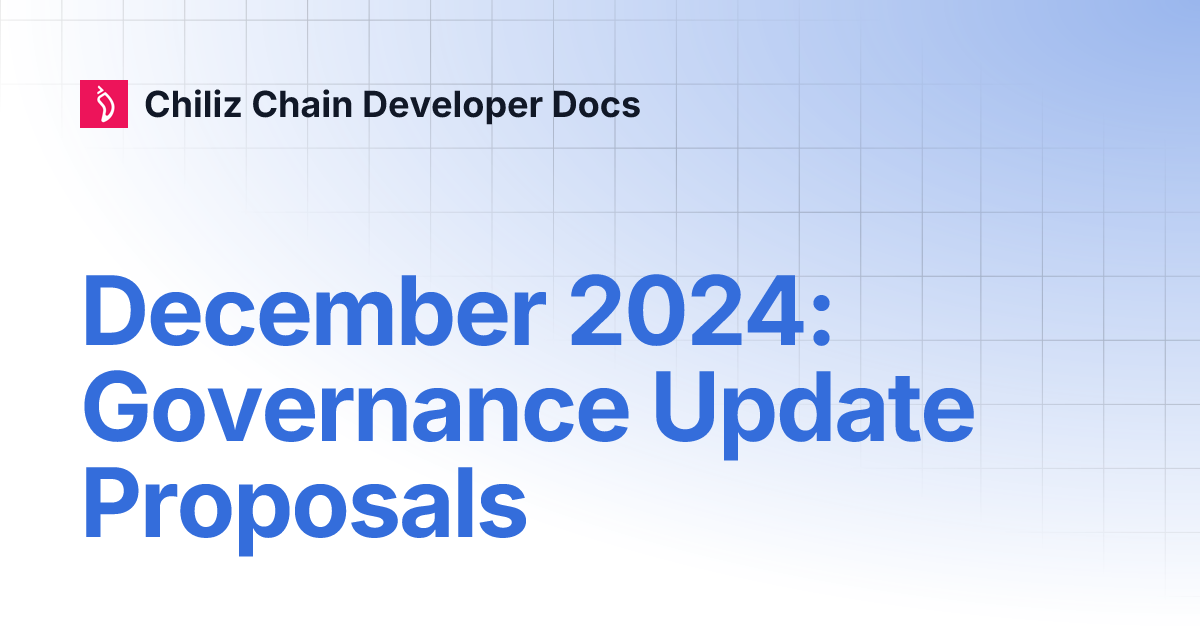 Chiliz Chain Developer Docs

December 2024: Governance Update Proposals